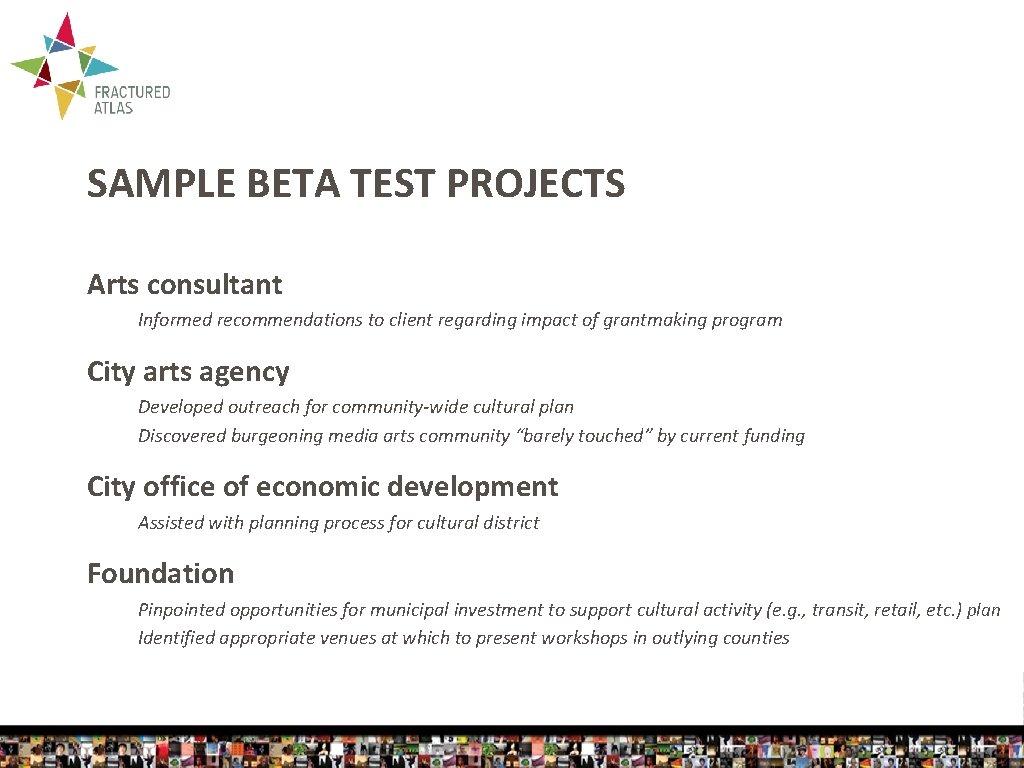 FRACTURED ATLAS

SAMPLE BETA TEST PROJECTS

Arts consultant

Informed recommendations to client regarding impact of grantmaking program

City arts agency

Developed outreach for community-wide cultural plan

Discovered burgeoning media arts community "barely touched" by current funding

City office of economic development

Assisted with planning process for cultural district

Foundation

Pinpointed opportunities for municipal investment to support cultural activity (e.g., transit, retail, etc.) plan

Identified appropriate venues at which to present workshops in outlying counties